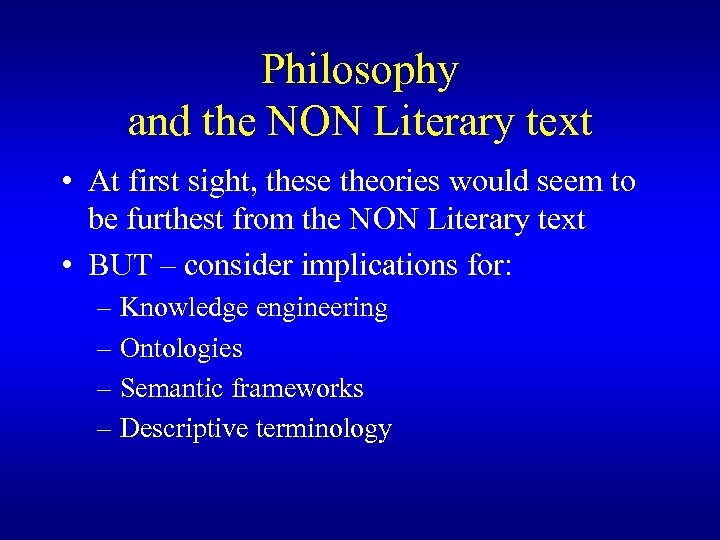 Philosophy
and the NON Literary text

• At first sight, these theories would seem to be furthest from the NON Literary text
• BUT – consider implications for:
– Knowledge engineering
– Ontologies
– Semantic frameworks
– Descriptive terminology